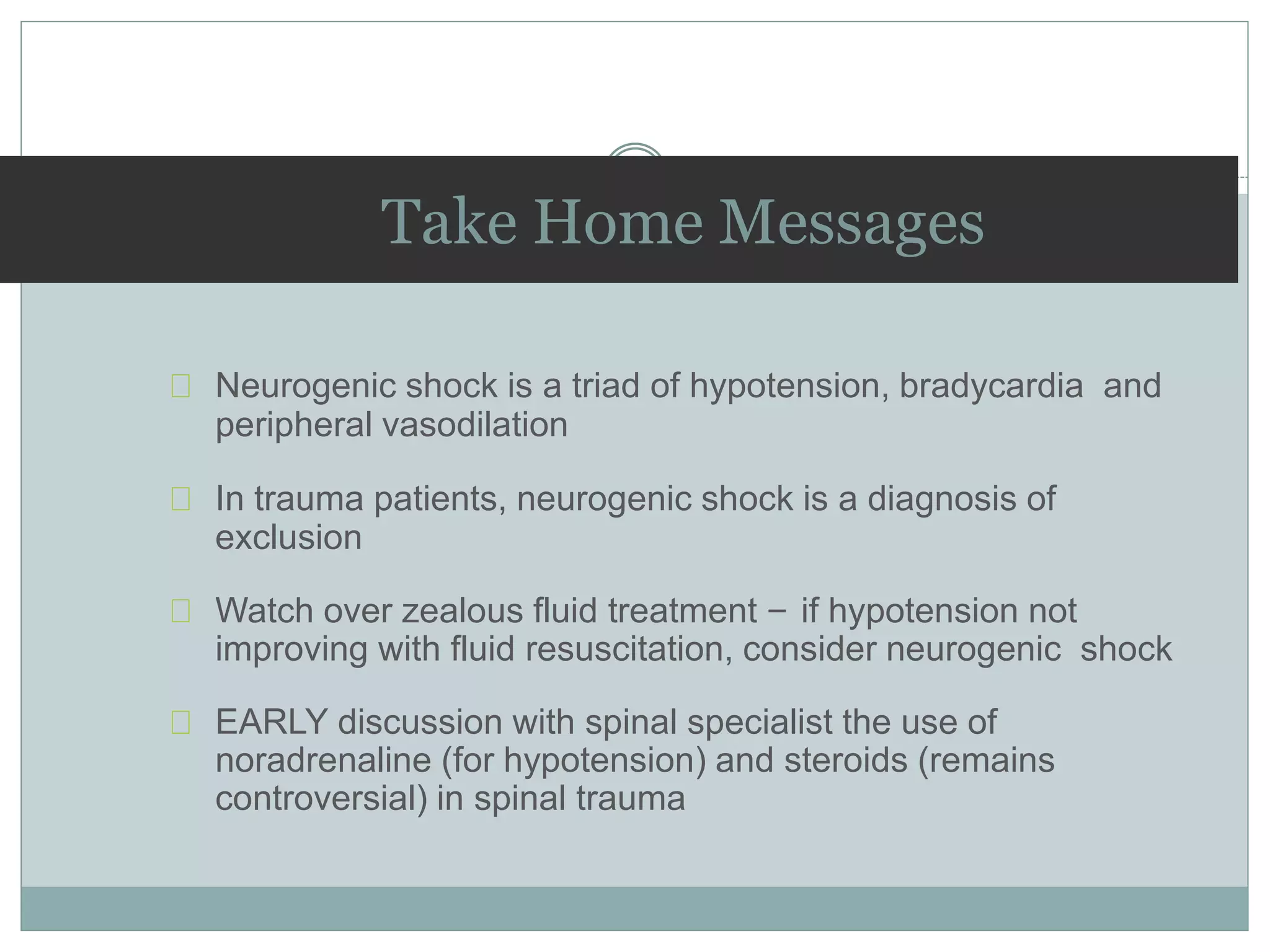 Take Home Messages

Neurogenic shock is a triad of hypotension, bradycardia and peripheral vasodilation

In trauma patients, neurogenic shock is a diagnosis of exclusion

Watch over zealous fluid treatment – if hypotension not improving with fluid resuscitation, consider neurogenic shock

EARLY discussion with spinal specialist the use of noradrenaline (for hypotension) and steroids (remains controversial) in spinal trauma